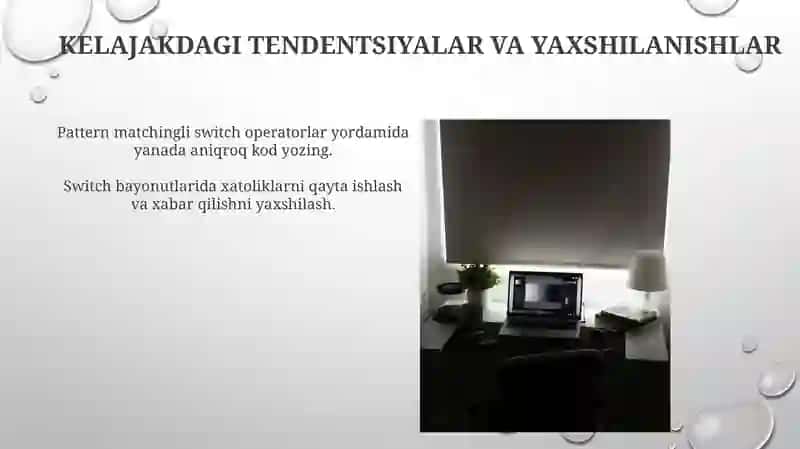 KELAJAKDAGI TENDENTSIYALAR VA YAXSHILANISHLAR

Pattern matchingli switch operatorlar yordamida yanada aniqroq kod yozing.

Switch bayonutlarida xatoliklarni qayta ishlash va xabar qilishni yaxshilash.